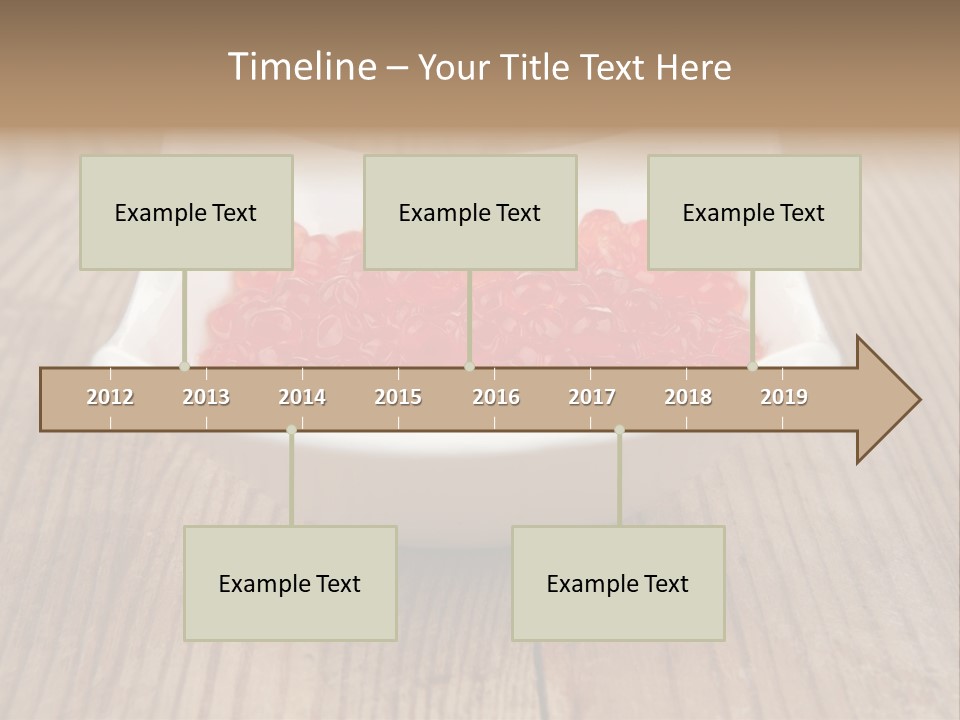 Timeline – Your Title Text Here

Example Text

Example Text

Example Text

2012 2013 2014 2015 2016 2017 2018 2019

Example Text

Example Text